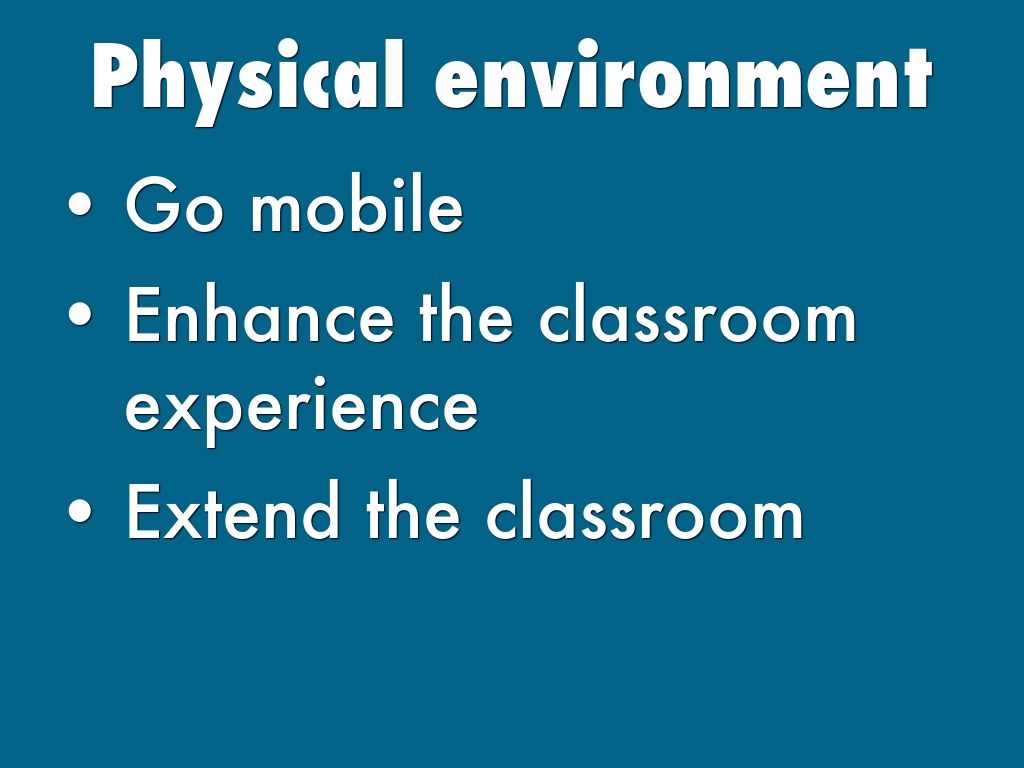 Physical environment

• Go mobile
• Enhance the classroom experience
• Extend the classroom